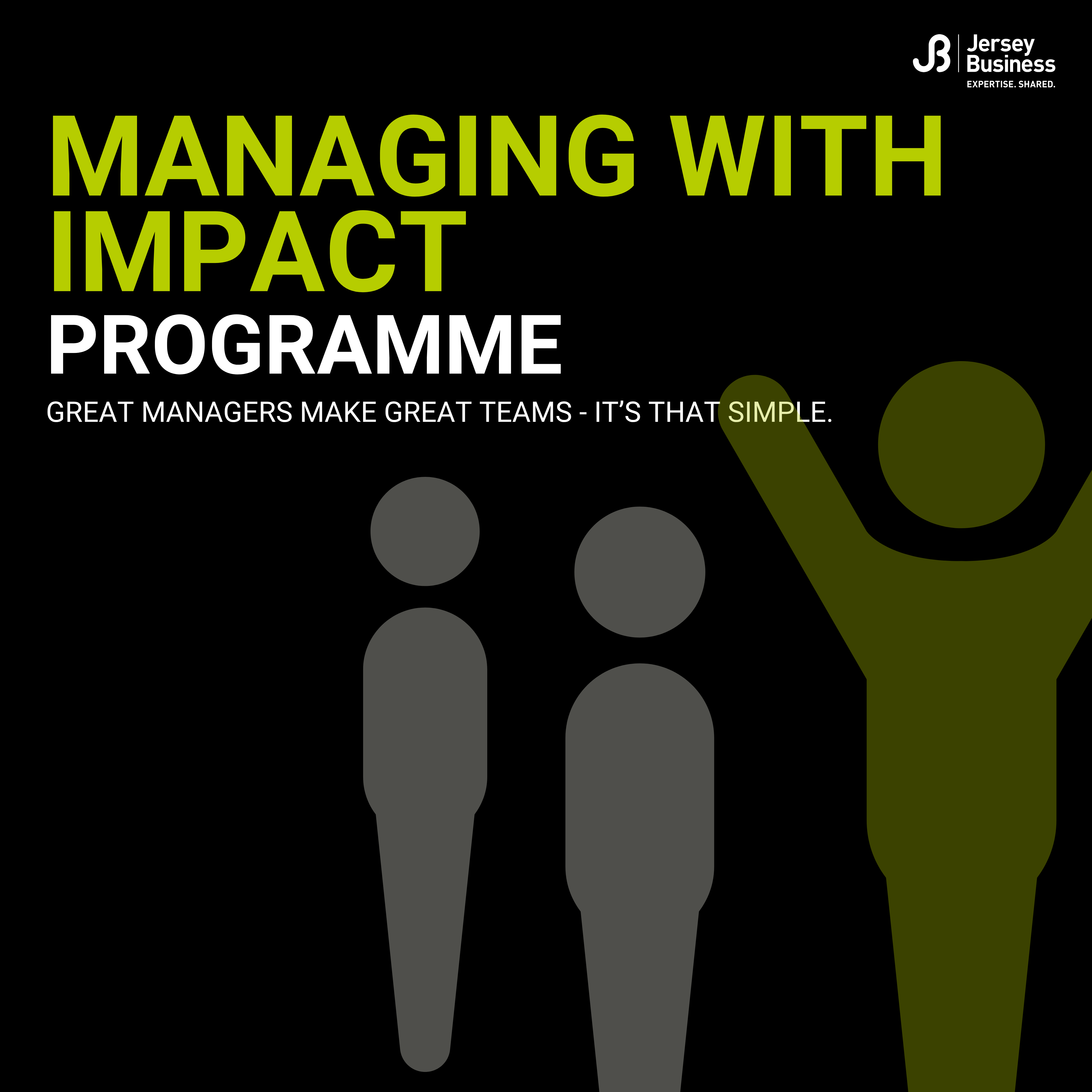 JB Jersey Business
EXPERTISE. SHARED.

MANAGING WITH IMPACT
PROGRAMME

GREAT MANAGERS MAKE GREAT TEAMS - IT'S THAT SIMPLE.